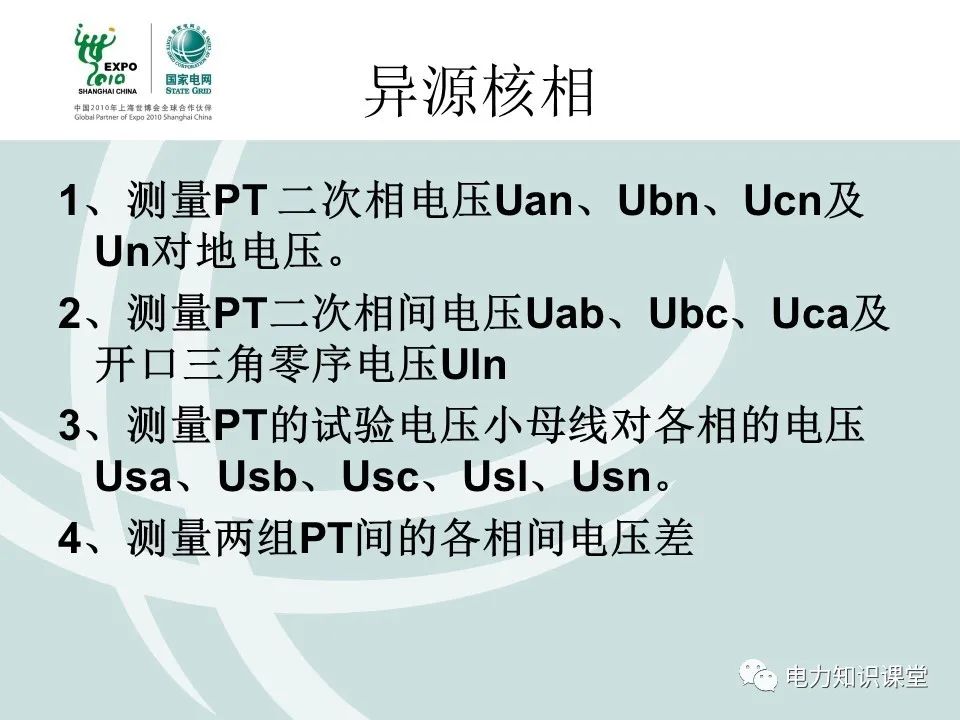 EXPO
2010
SHANGHAI CHINA
国家电网
STATE GRID
中国2010年上海世博会全球合作伙伴
Global Partner of Expo 2010 Shanghai China

异源核相

1、测量PT 二次相电压Uan、Ubn、Ucn及Un对地电压。

2、测量PT二次相间电压Uab、Ubc、Uca及开口三角零序电压Uln

3、测量PT的试验电压小母线对各相的电压Usa、Usb、Usc、Usl、Usn。

4、测量两组PT间的各相间电压差

电力知识课堂